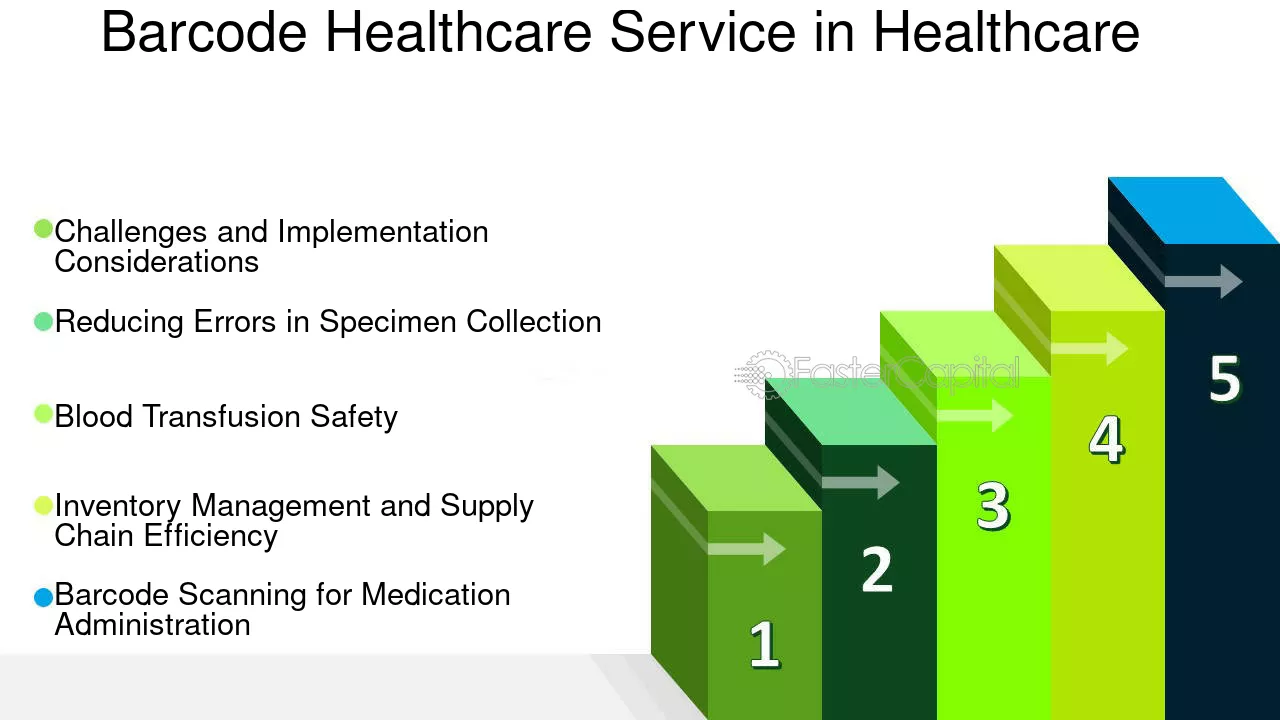 Barcode Healthcare Service in Healthcare

Challenges and Implementation Considerations

Reducing Errors in Specimen Collection

Blood Transfusion Safety

Inventory Management and Supply Chain Efficiency

Barcode Scanning for Medication Administration

FasterCapital

1

2

3

4

5